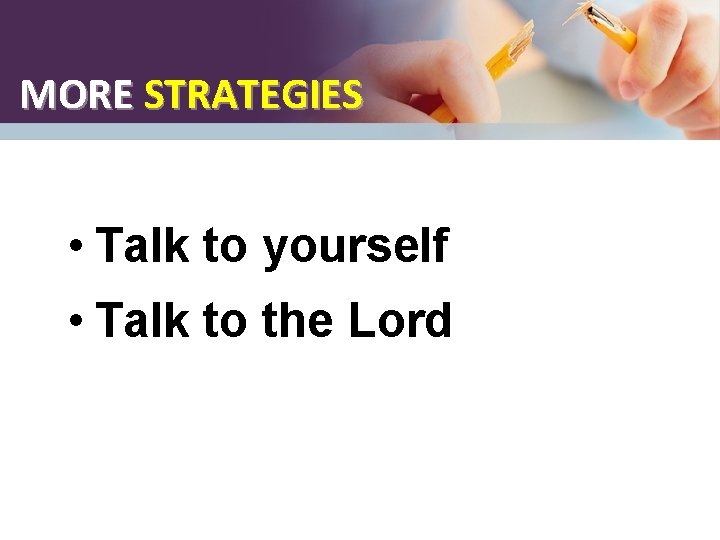 MORE STRATEGIES

• Talk to yourself
• Talk to the Lord